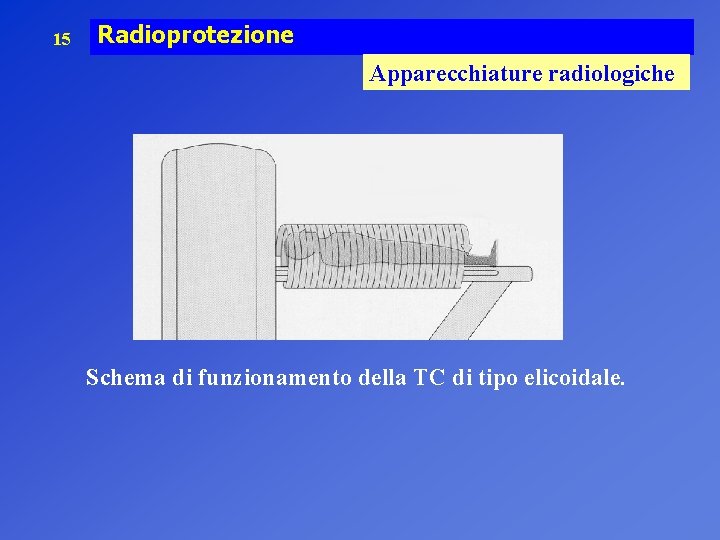 15

Radioprotezione

Apparecchiature radiologiche

Schema di funzionamento della TC di tipo elicoidale.